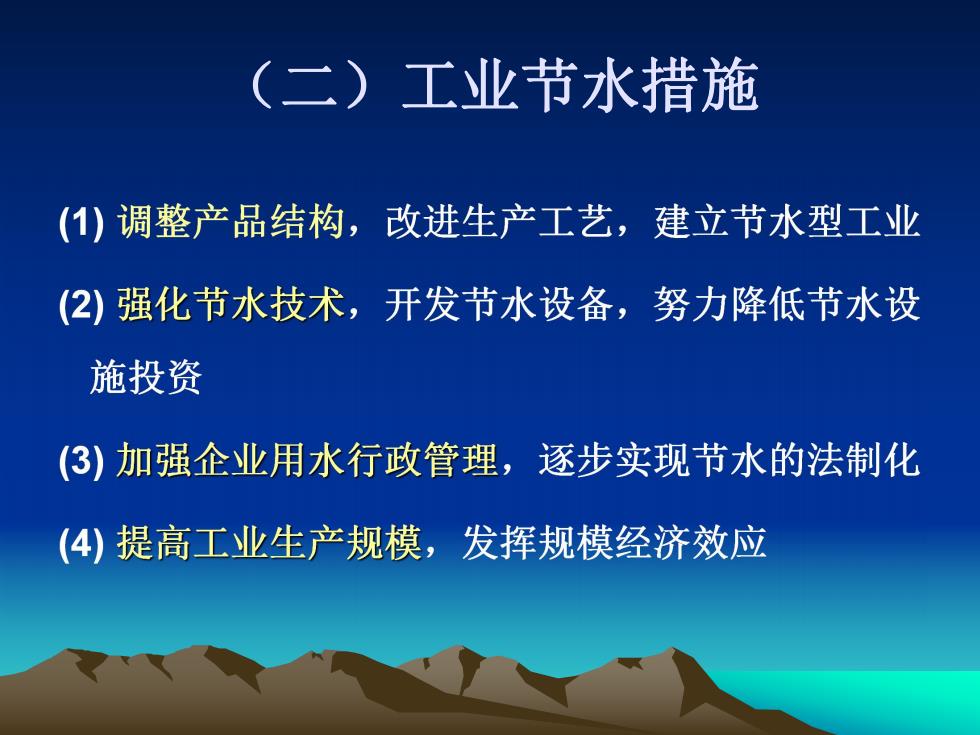 （二）工业节水措施

(1) 调整产品结构，改进生产工艺，建立节水型工业

(2) 强化节水技术，开发节水设备，努力降低节水设施投资

(3) 加强企业用水行政管理，逐步实现节水的法制化

(4) 提高工业生产规模，发挥规模经济效应